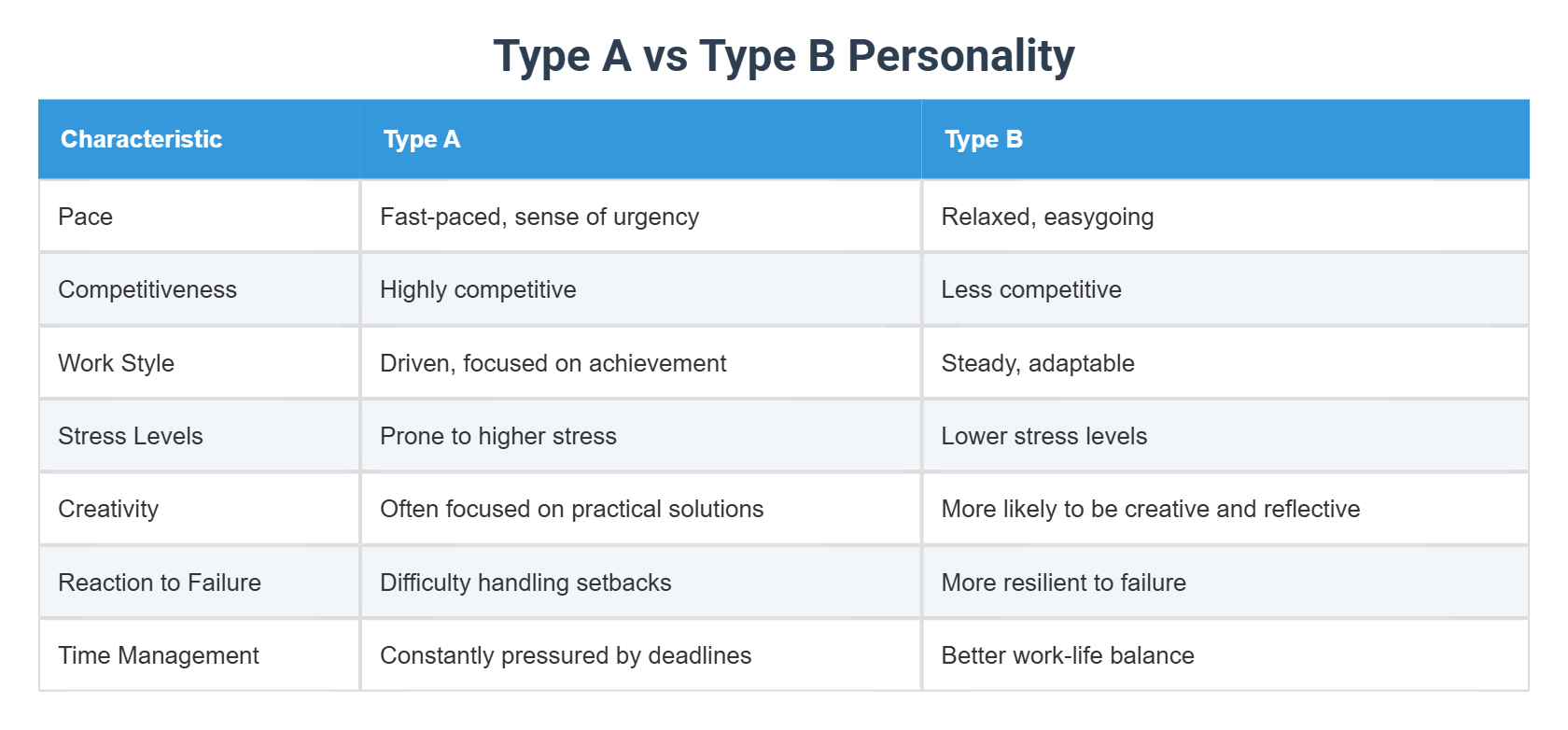 Type A vs Type B Personality

| Characteristic | Type A | Type B |
|---|---|---|
| Pace | Fast-paced, sense of urgency | Relaxed, easygoing |
| Competitiveness | Highly competitive | Less competitive |
| Work Style | Driven, focused on achievement | Steady, adaptable |
| Stress Levels | Prone to higher stress | Lower stress levels |
| Creativity | Often focused on practical solutions | More likely to be creative and reflective |
| Reaction to Failure | Difficulty handling setbacks | More resilient to failure |
| Time Management | Constantly pressured by deadlines | Better work-life balance |